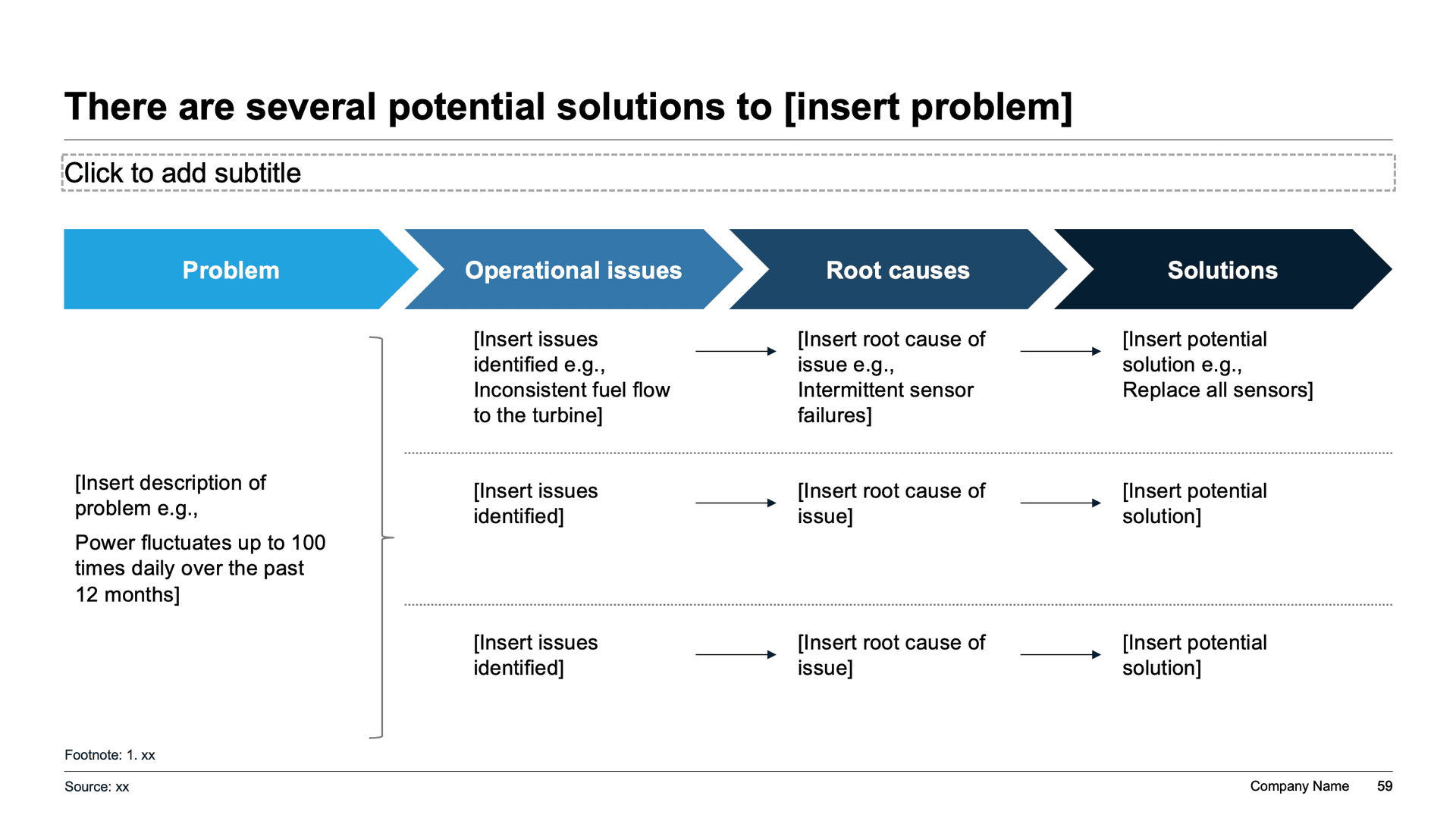 There are several potential solutions to [insert problem]

Click to add subtitle

Problem

Operational issues

Root causes

Solutions

[Insert description of problem e.g.,

Power fluctuates up to 100 times daily over the past 12 months]

[Insert issues identified e.g., Inconsistent fuel flow to the turbine]

[Insert root cause of issue e.g., Intermittent sensor failures]

[Insert potential solution e.g., Replace all sensors]

[Insert issues identified]

[Insert root cause of issue]

[Insert potential solution]

[Insert issues identified]

[Insert root cause of issue]

[Insert potential solution]

Footnote: 1. xx

Source: xx

Company Name 59